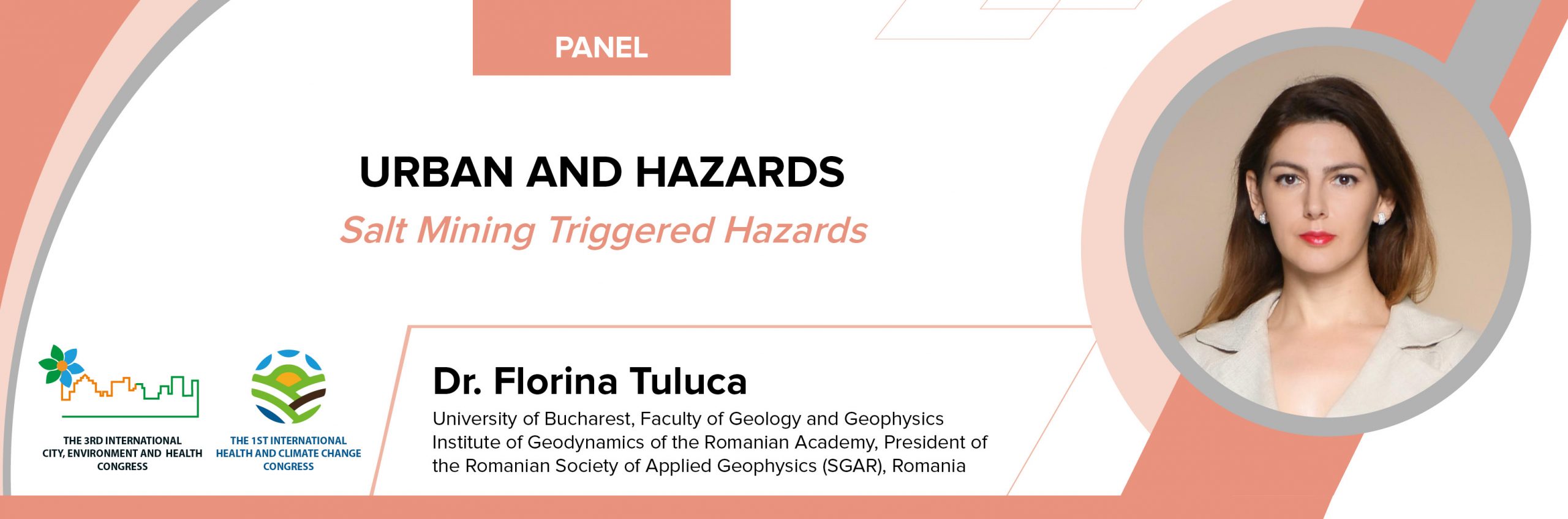 PANEL

URBAN AND HAZARDS

Salt Mining Triggered Hazards

THE 3RD INTERNATIONAL CITY, ENVIRONMENT AND HEALTH CONGRESS

THE 1ST INTERNATIONAL HEALTH AND CLIMATE CHANGE CONGRESS

Dr. Florina Tuluca

University of Bucharest, Faculty of Geology and Geophysics Institute of Geodynamics of the Romanian Academy, President of the Romanian Society of Applied Geophysics (SGAR), Romania